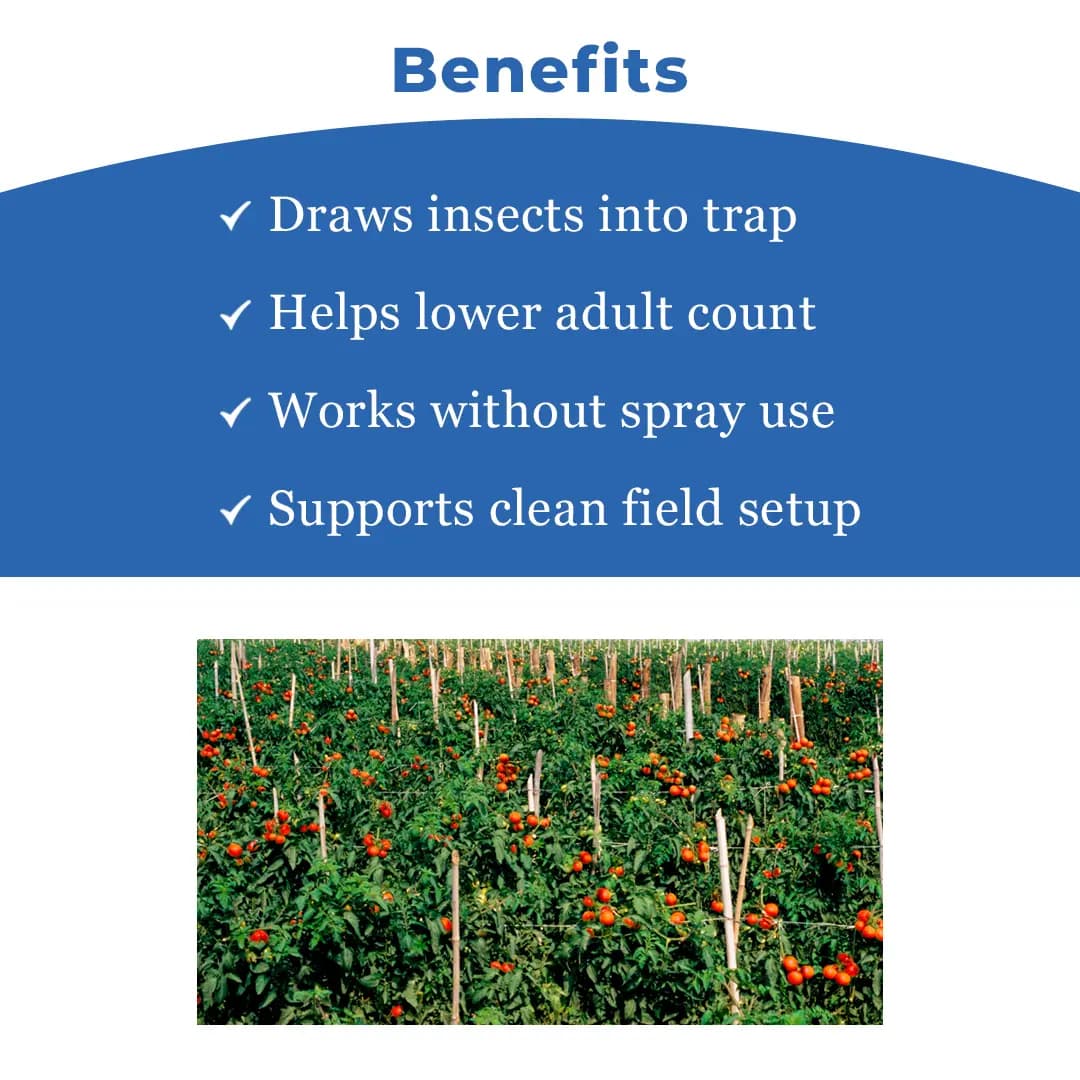 Benefits

✓ Draws insects into trap

✓ Helps lower adult count

✓ Works without spray use

✓ Supports clean field setup